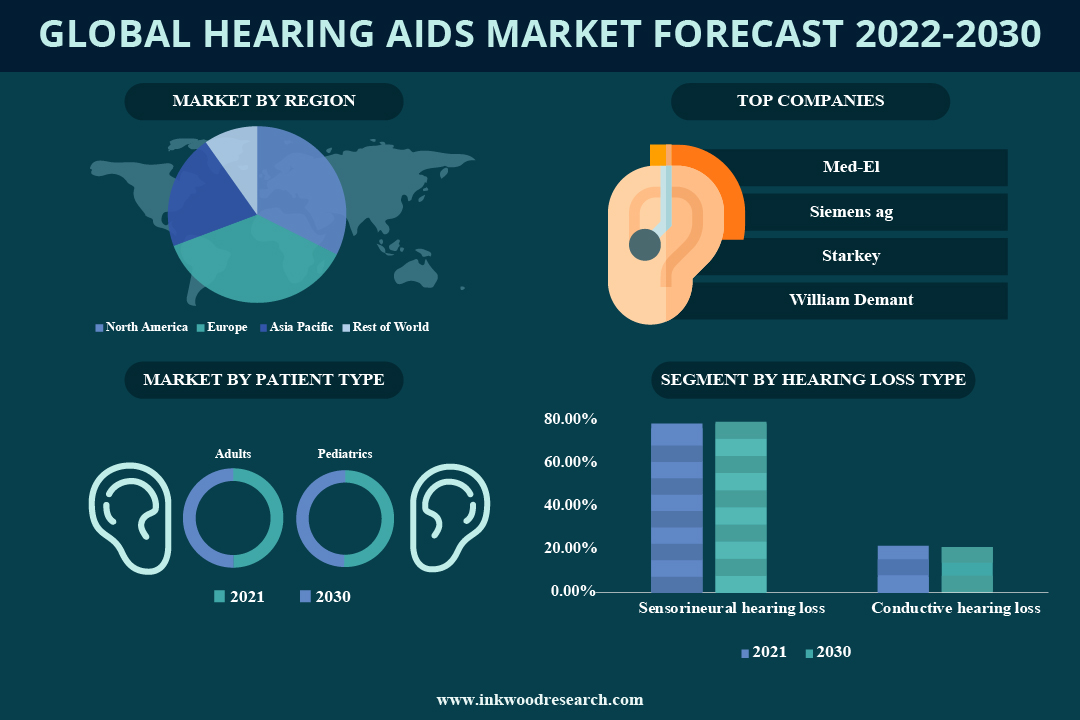 GLOBAL HEARING AIDS MARKET FORECAST 2022-2030

MARKET BY REGION

North America  Europe  Asia Pacific  Rest of World

TOP COMPANIES

Med-El
Siemens ag
Starkey
William Demant

MARKET BY PATIENT TYPE

Adults
Pediatrics

2021  2030

SEGMENT BY HEARING LOSS TYPE

80.00%
60.00%
40.00%
20.00%
0.00%

Sensorineural hearing loss
Conductive hearing loss

2021  2030

www.inkwoodresearch.com